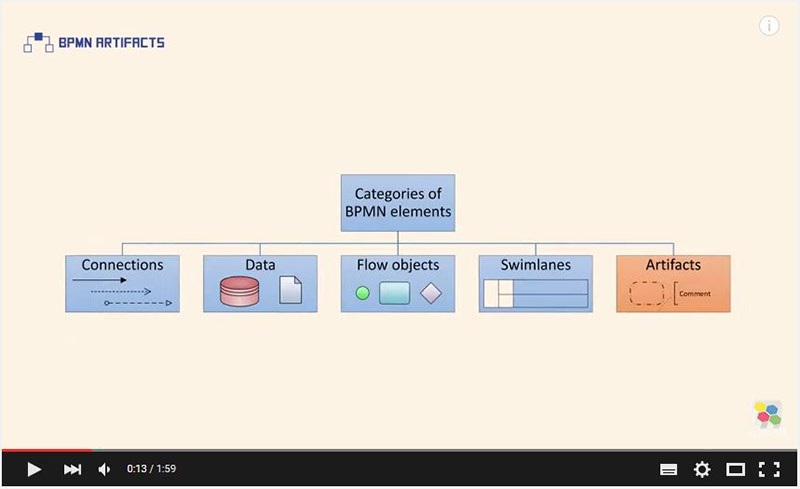 BPMN ARTIFACTS

Categories of BPMN elements

Connections

Data

Flow objects

Swimlanes

Artifacts

Comment

0:13 / 1:59